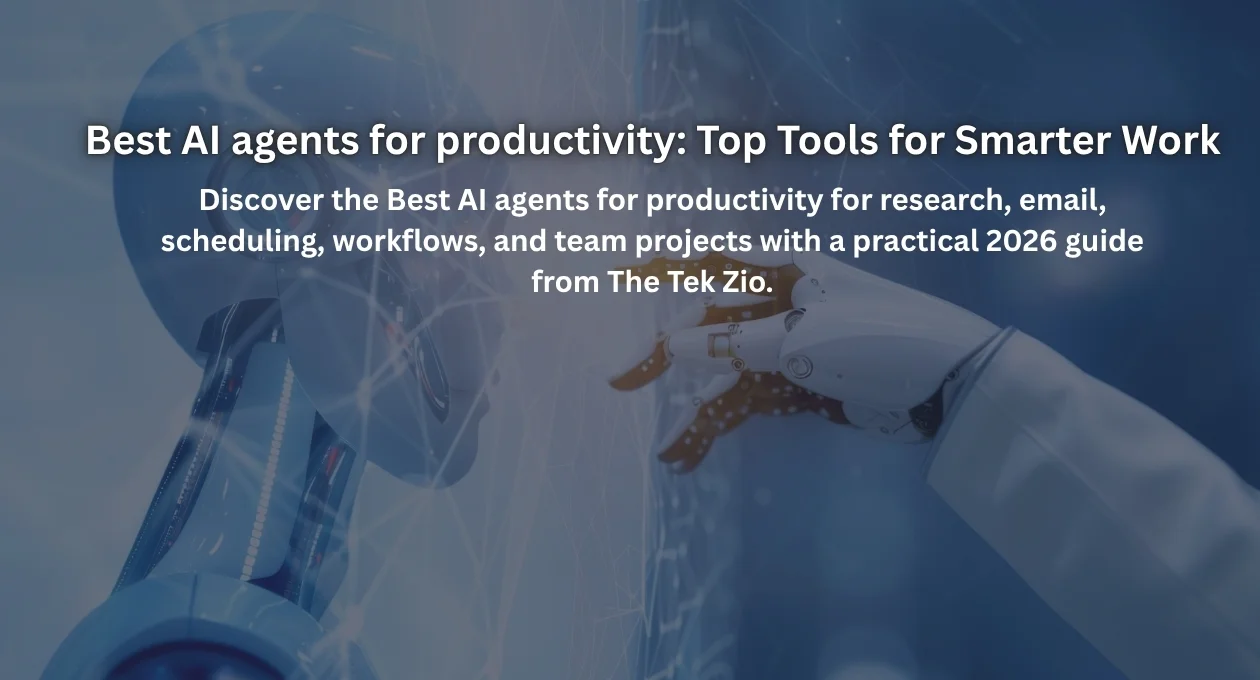 Best AI agents for productivity: Top Tools for Smarter Work

Discover the Best AI agents for productivity for research, email, scheduling, workflows, and team projects with a practical 2026 guide from The Tek Zio.